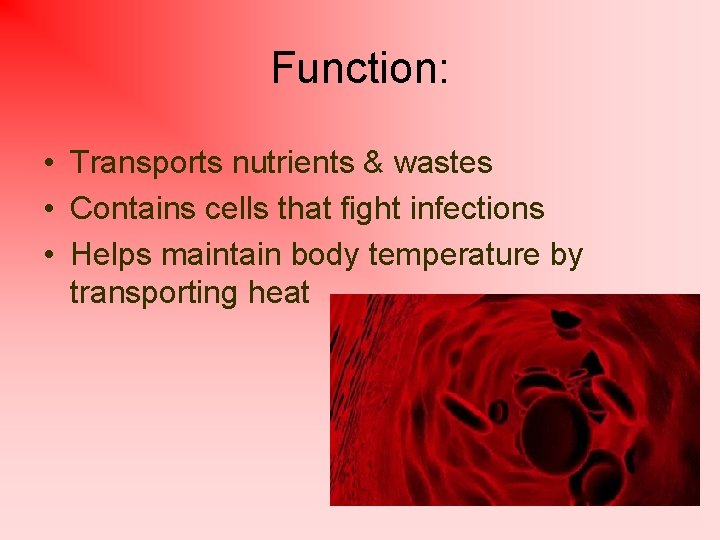 Function:

• Transports nutrients & wastes
• Contains cells that fight infections
• Helps maintain body temperature by transporting heat